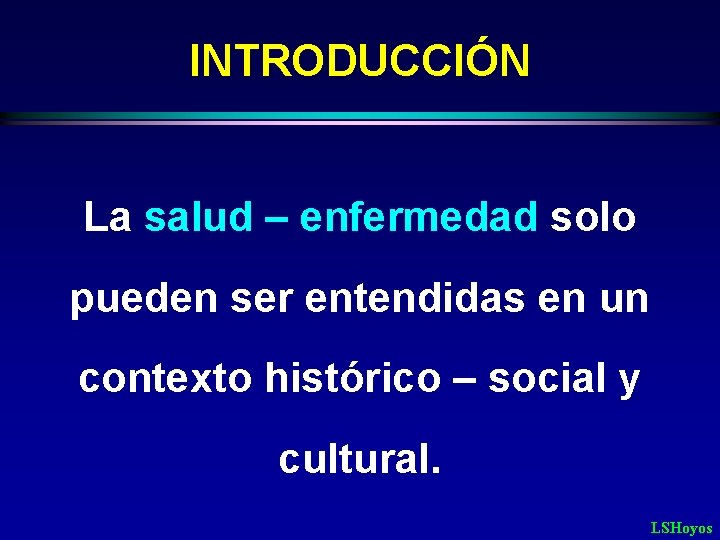 INTRODUCCIÓN

La salud – enfermedad solo pueden ser entendidas en un contexto histórico – social y cultural.

LSHoyos